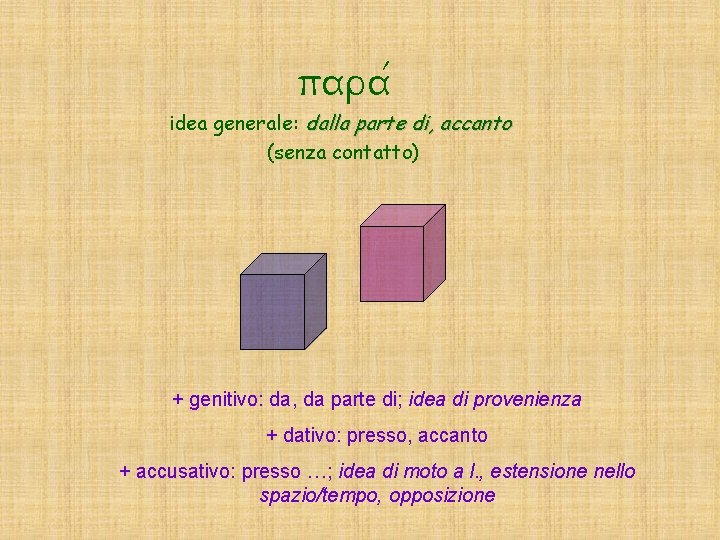 παρά

idea generale: dalla parte di, accanto
(senza contatto)

+ genitivo: da, da parte di; idea di provenienza

+ dativo: presso, accanto

+ accusativo: presso …; idea di moto a l., estensione nello spazio/tempo, opposizione